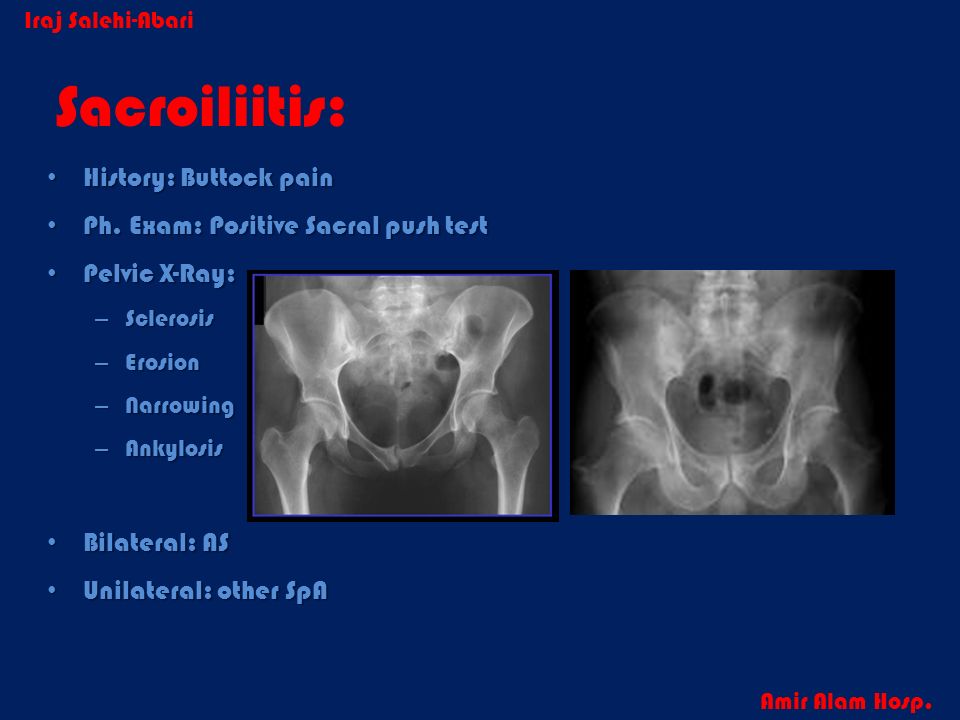 Iraj Salehi-Abari

Sacroiliitis:

• History: Buttock pain
• Ph. Exam: Positive Sacral push test
• Pelvic X-Ray:
– Sclerosis
– Erosion
– Narrowing
– Ankylosis

• Bilateral: AS
• Unilateral: other SpA

Amir Alam Hosp.